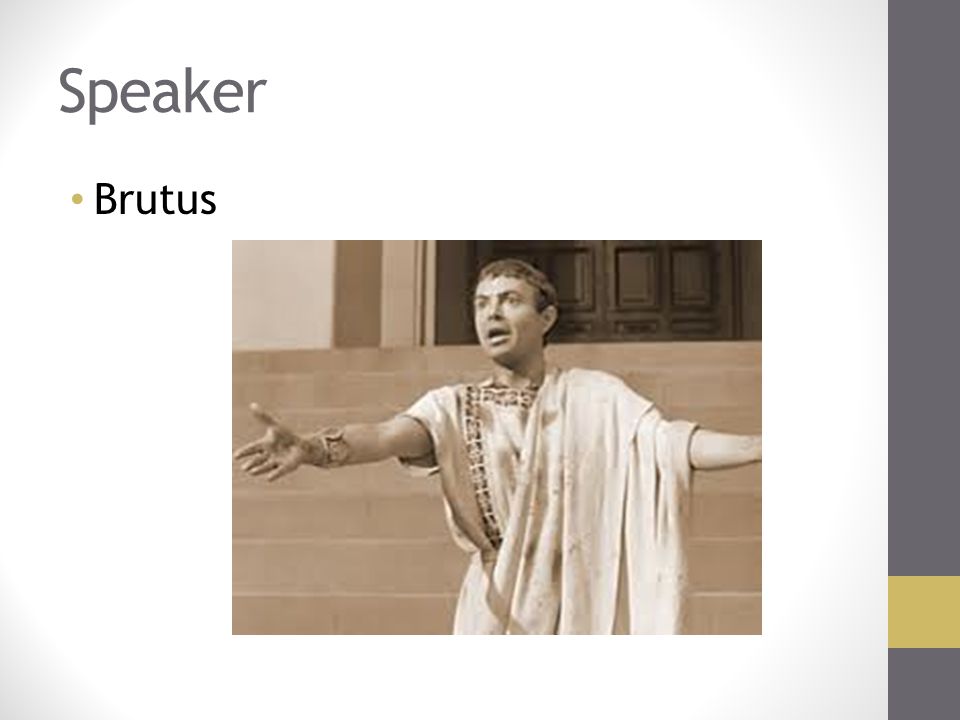 Speaker

• Brutus